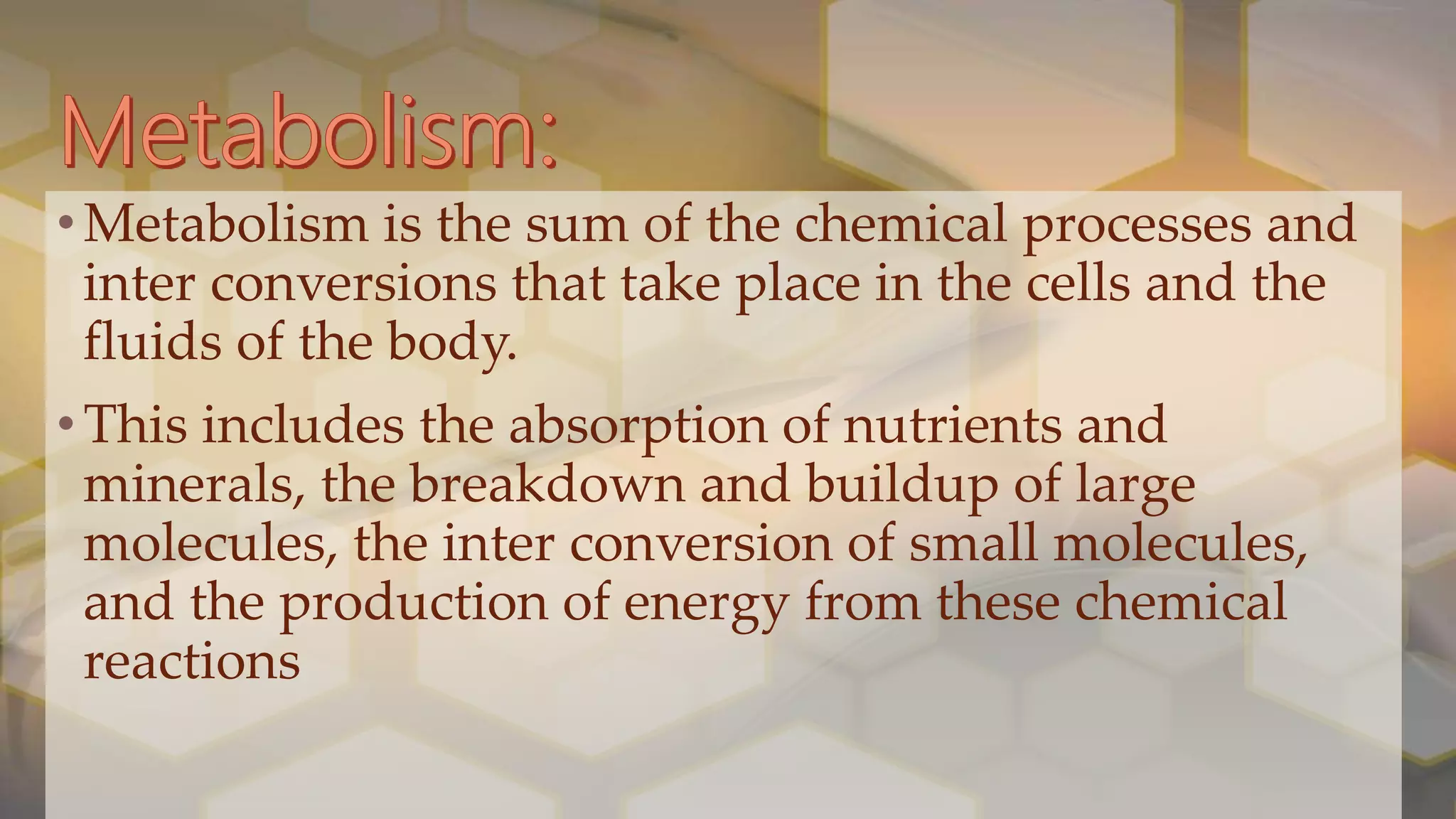 Metabolism:

• Metabolism is the sum of the chemical processes and inter conversions that take place in the cells and the fluids of the body.

• This includes the absorption of nutrients and minerals, the breakdown and buildup of large molecules, the inter conversion of small molecules, and the production of energy from these chemical reactions